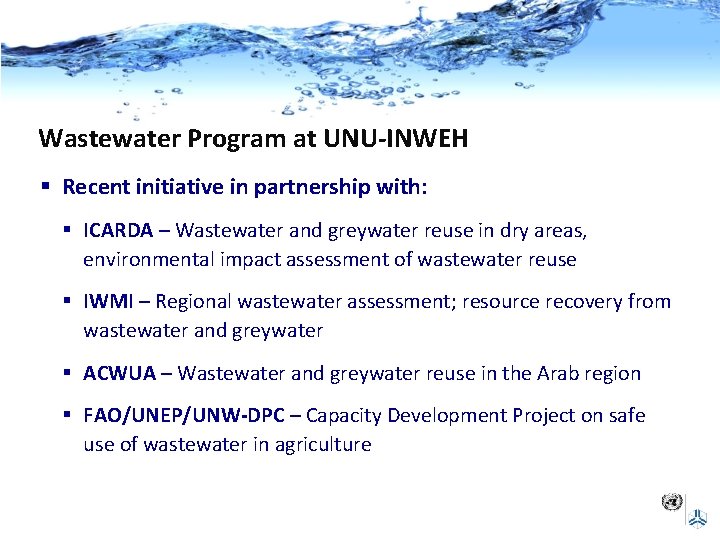 Wastewater Program at UNU-INWEH

▪ Recent initiative in partnership with:

▪ ICARDA – Wastewater and greywater reuse in dry areas, environmental impact assessment of wastewater reuse

▪ IWMI – Regional wastewater assessment; resource recovery from wastewater and greywater

▪ ACWUA – Wastewater and greywater reuse in the Arab region

▪ FAO/UNEP/UNW-DPC – Capacity Development Project on safe use of wastewater in agriculture